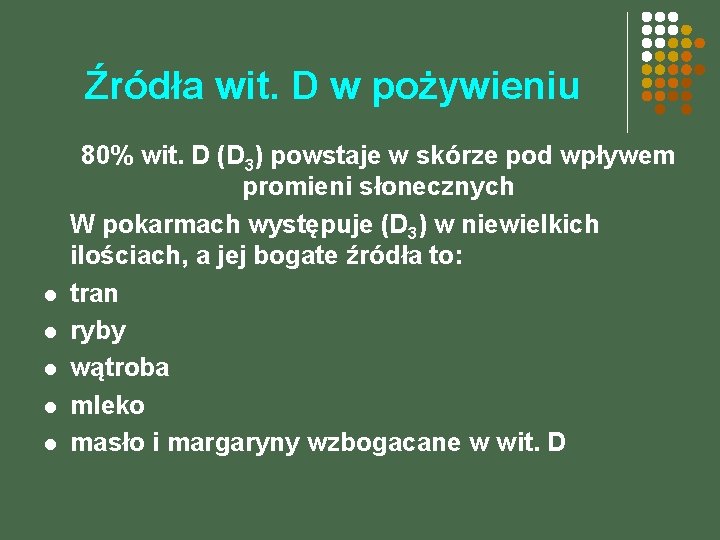 Źródła wit. D w pożywieniu

80% wit. D ($D_3$) powstaje w skórze pod wpływem promieni słonecznych

W pokarmach występuje ($D_3$) w niewielkich ilościach, a jej bogate źródła to:

- tran
- ryby
- wątroba
- mleko
- masło i margaryny wzbogacane w wit. D